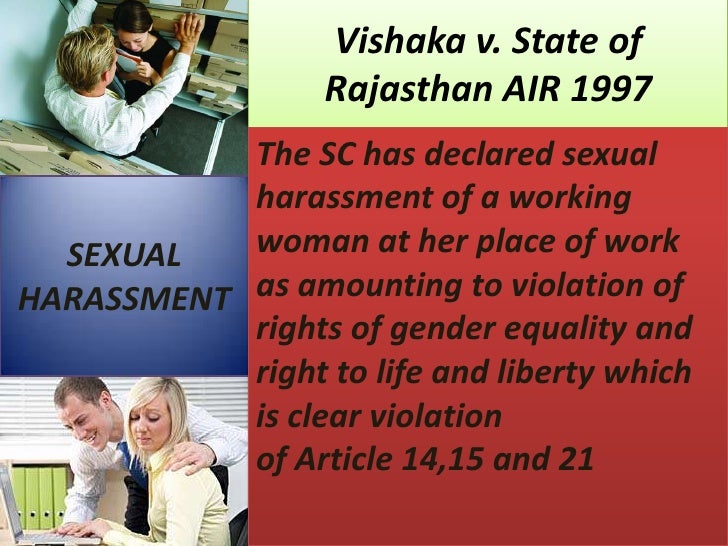 Vishaka v. State of Rajasthan AIR 1997

SEXUAL HARASSMENT

The SC has declared sexual harassment of a working woman at her place of work as amounting to violation of rights of gender equality and right to life and liberty which is clear violation
of Article 14,15 and 21